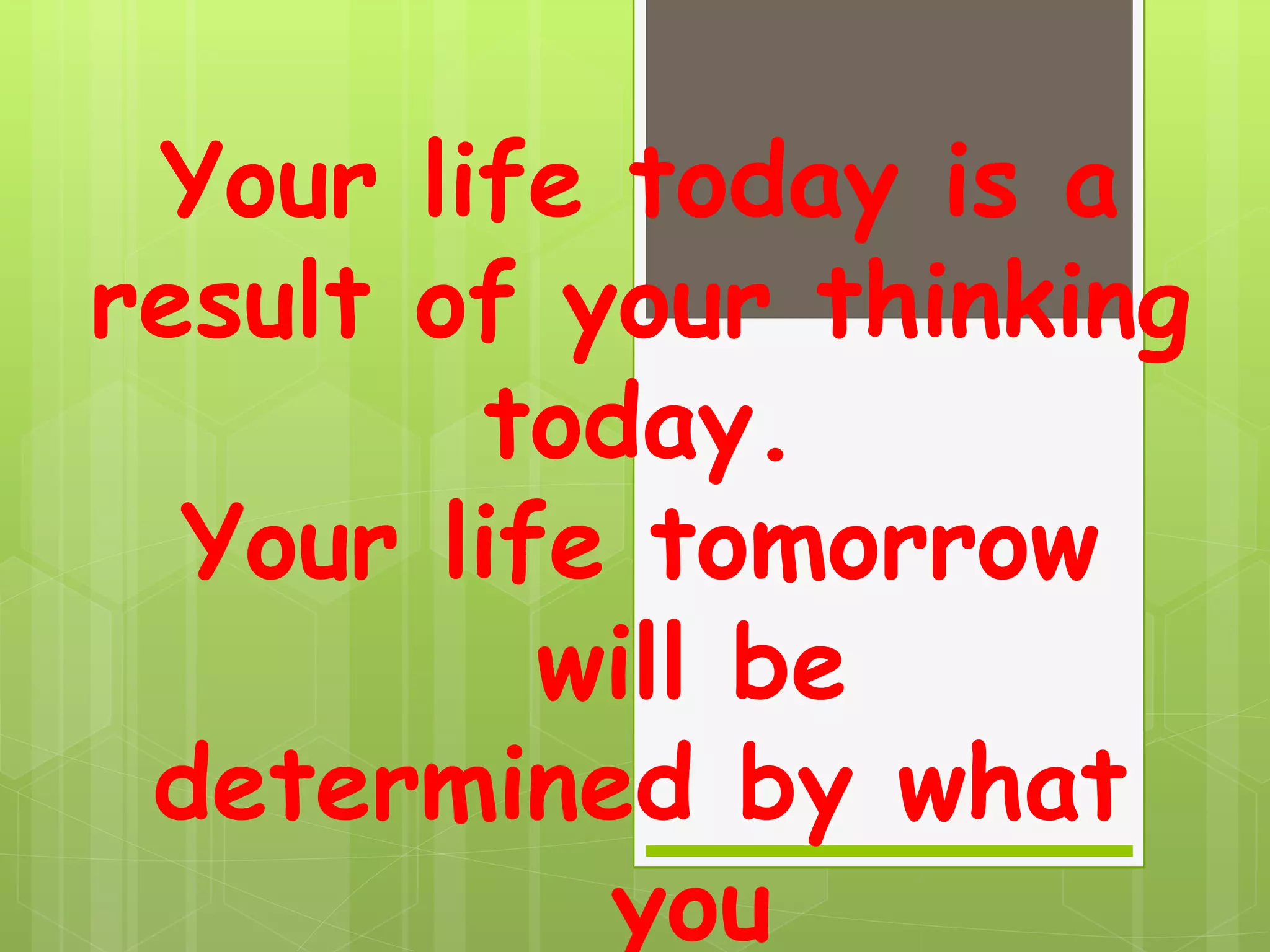 Your life today is a result of your thinking today.
Your life tomorrow will be determined by what you